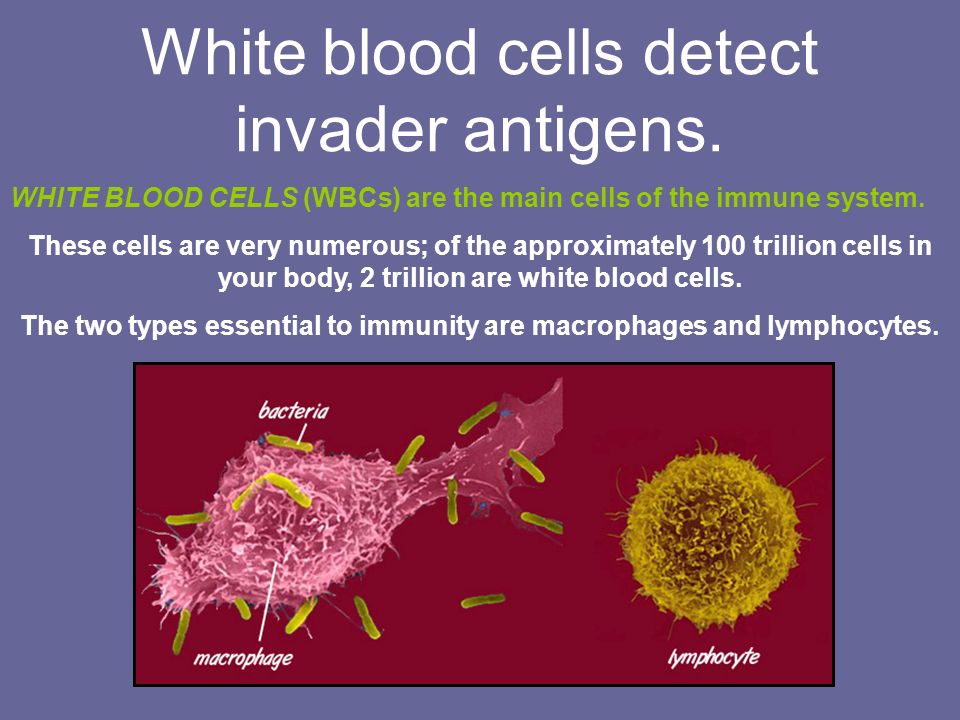 White blood cells detect invader antigens.

WHITE BLOOD CELLS (WBCs) are the main cells of the immune system.

These cells are very numerous; of the approximately 100 trillion cells in your body, 2 trillion are white blood cells.

The two types essential to immunity are macrophages and lymphocytes.

bacteria

macrophage

lymphocyte